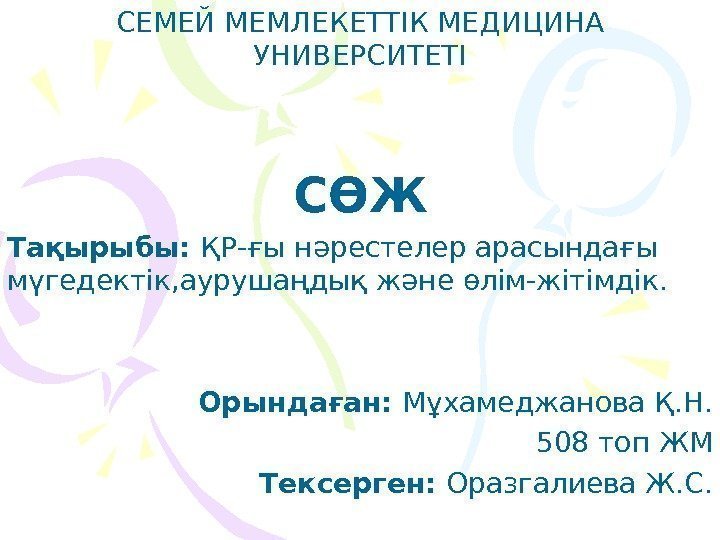 СЕМЕЙ МЕМЛЕКЕТТІК МЕДИЦИНА УНИВЕРСИТЕТІ

СӨЖ

Тақырыбы: ҚР-ғы нәрестелер арасындағы мүгедектік,аурушаңдық және өлім-жітімдік.

Орындаған: Мұхамеджанова Қ.Н.

508 топ ЖМ

Тексерген: Оразгалиева Ж.С.